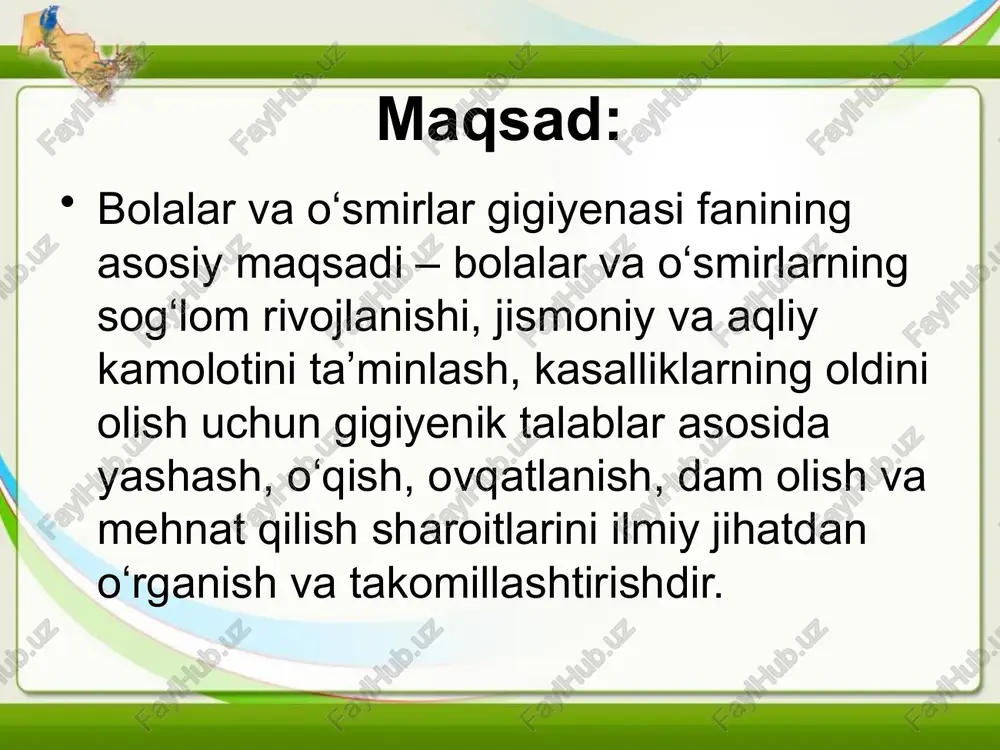 Maqsad:

• Bolalar va o‘smirlar gigiyenasi fanining asosiy maqsadi – bolalar va o‘smirlarning sog‘lom rivojlanishi, jismoniy va aqliy kamolotini ta’minlash, kasalliklarning oldini olish uchun gigiyenik talablar asosida yashash, o‘qish, ovqatlanish, dam olish va mehnat qilish sharoitlarini ilmiy jihatdan o‘rganish va takomillashtirishdir.

FaylHub.uz